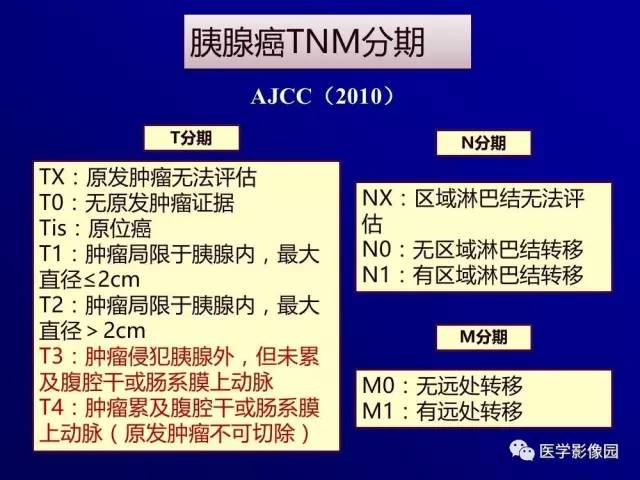 胰腺癌TNM分期

AJCC（2010）

T分期

TX：原发肿瘤无法评估
T0：无原发肿瘤证据
Tis：原位癌
T1：肿瘤局限于胰腺内，最大直径≤2cm
T2：肿瘤局限于胰腺内，最大直径＞2cm
T3：肿瘤侵犯胰腺外，但未累及腹腔干或肠系膜上动脉
T4：肿瘤累及腹腔干或肠系膜上动脉（原发肿瘤不可切除）

N分期

NX：区域淋巴结无法评估
N0：无区域淋巴结转移
N1：有区域淋巴结转移

M分期

M0：无远处转移
M1：有远处转移

医学影像园